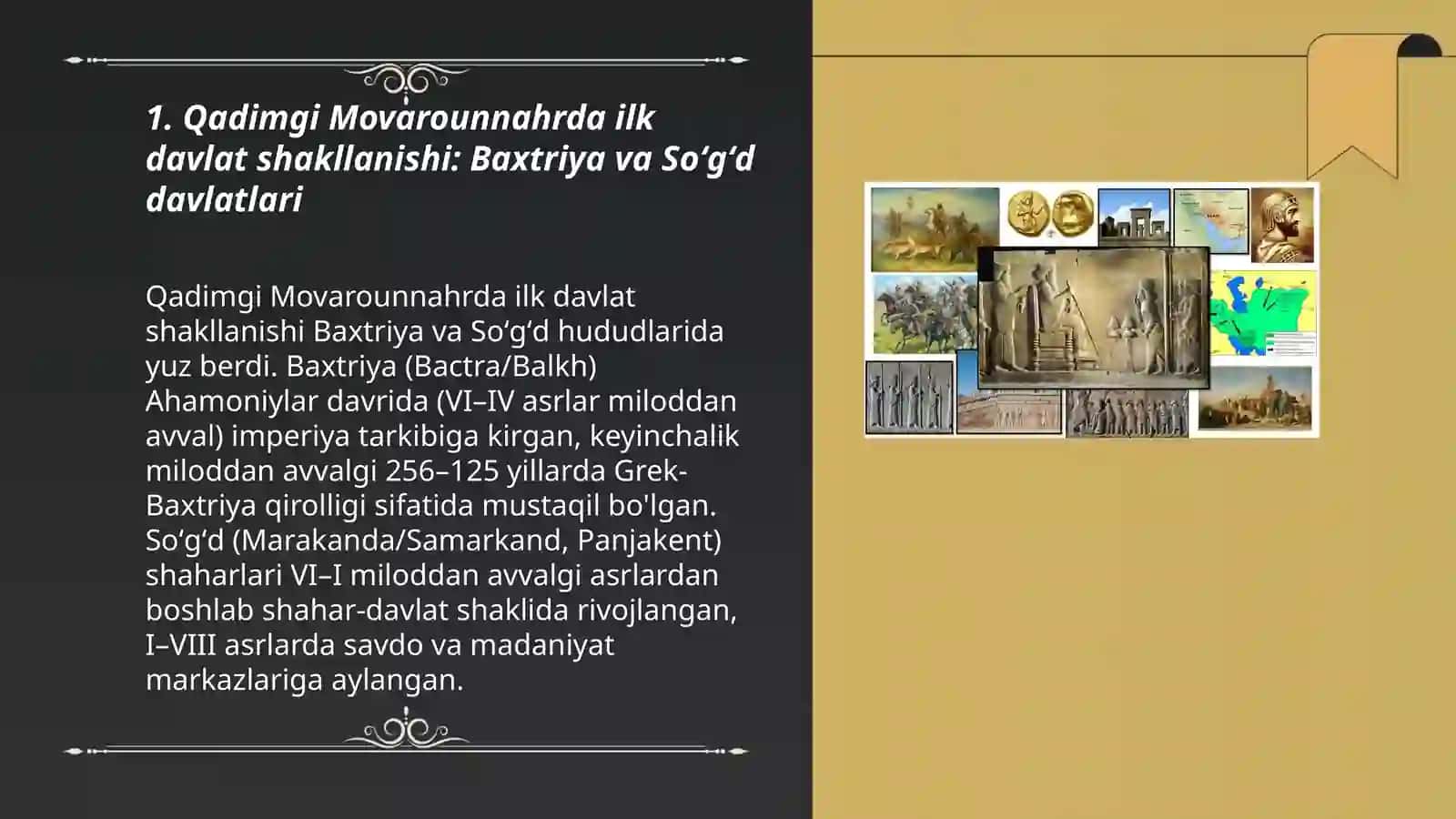 1. Qadimgi Movarounnahrda ilk davlat shakllanishi: Baxtriya va So‘g‘d davlatlari

Qadimgi Movarounnahrda ilk davlat shakllanishi Baxtriya va So‘g‘d hududlarida yuz berdi. Baxtriya (Bactra/Balkh) Ahamoniylar davrida (VI–IV asrlar miloddan avval) imperiya tarkibiga kirgan, keyinchalik miloddan avvalgi 256–125 yillarda Grek-Baxtriya qirolligi sifatida mustaqil bo'lgan. So‘g‘d (Marakanda/Samarkand, Panjakent) shaharlari VI–I miloddan avvalgi asrlardan boshlab shahar-davlat shaklida rivojlangan, I–VIII asrlarda savdo va madaniyat markazlariga aylangan.